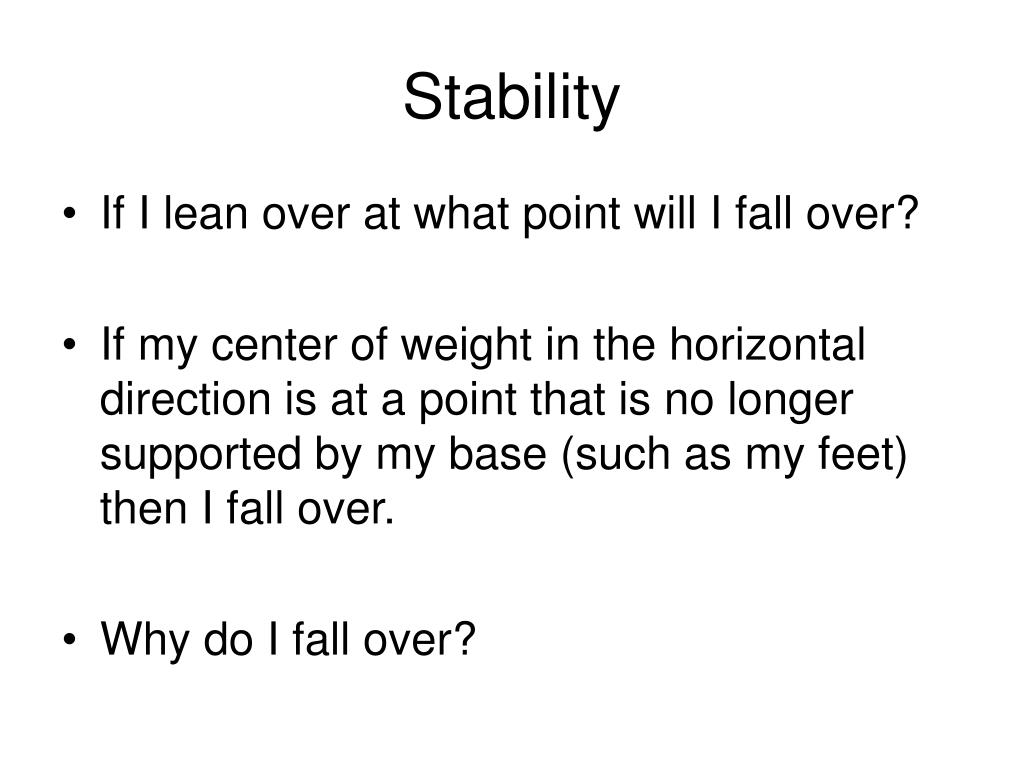 Stability

• If I lean over at what point will I fall over?

• If my center of weight in the horizontal direction is at a point that is no longer supported by my base (such as my feet) then I fall over.

• Why do I fall over?